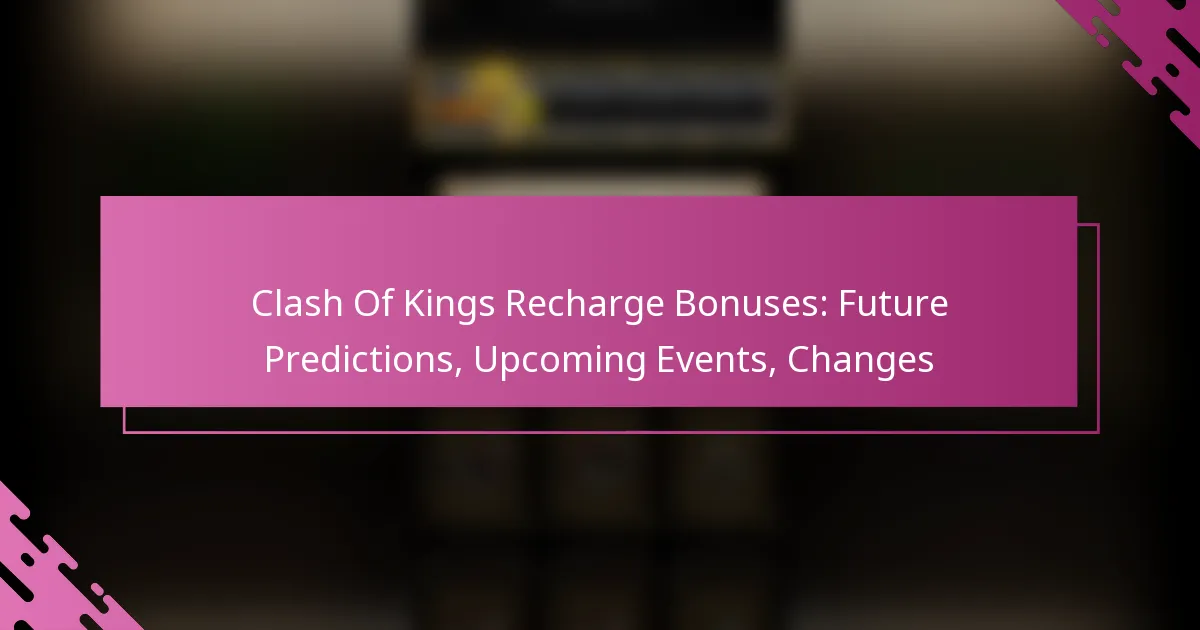 Clash Of Kings Recharge Bonuses: Future Predictions, Upcoming Events, Changes